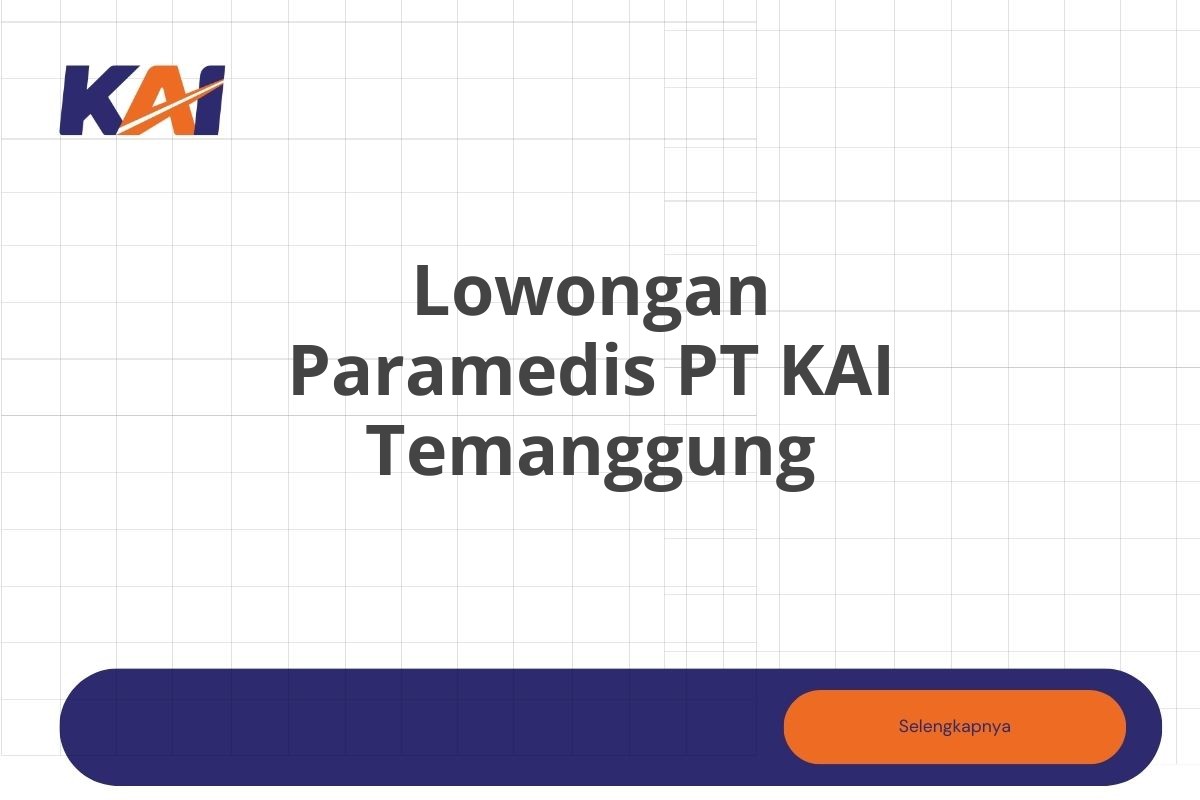 KAI

Lowongan Paramedis PT KAI Temanggung

Selengkapnya